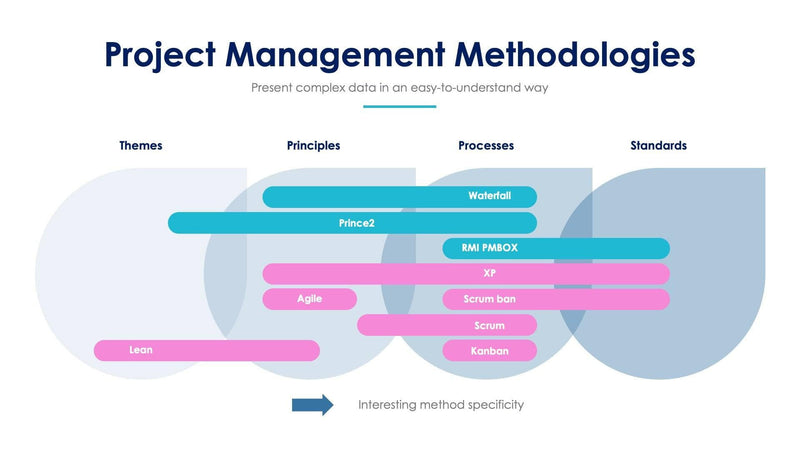 Project Management Methodologies

Present complex data in an easy-to-understand way

Themes

Principles

Processes

Standards

Waterfall

Prince2

RMI PMBOX

XP

Agile

Scrum ban

Scrum

Lean

Kanban

Interesting method specificity